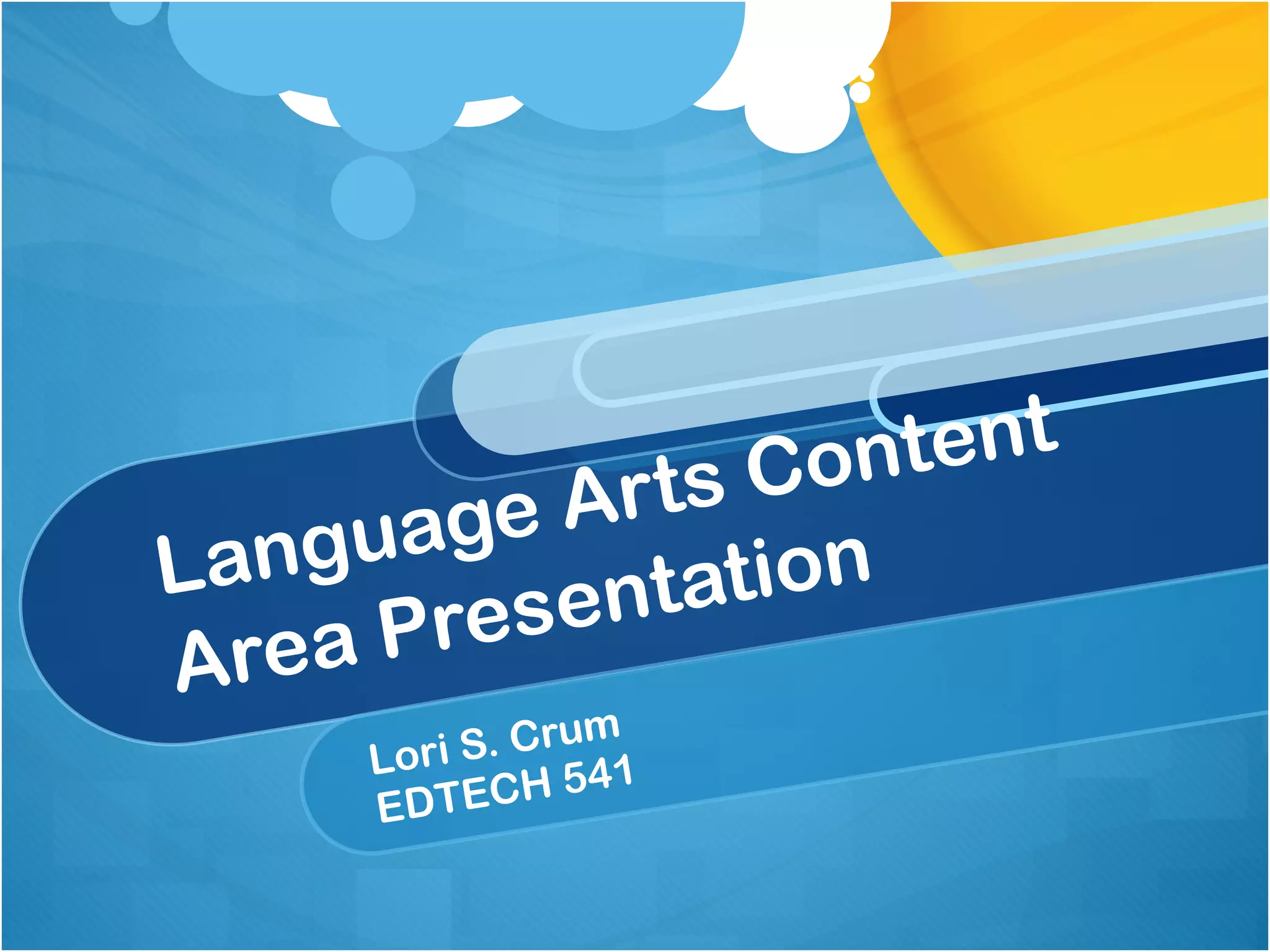 Language Arts Content Area Presentation

Lori S. Crum
EDTECH 541